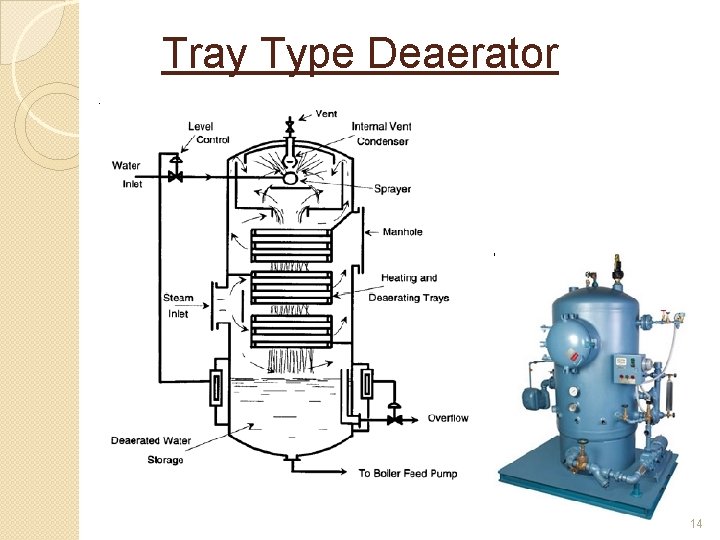 Tray Type Deaerator

Vent
Level Control
Internal Vent Condenser
Water Inlet
Sprayer
Manhole
Heating and Deaerating Trays
Steam Inlet
Overflow
Deaerated Water Storage
To Boiler Feed Pump

14